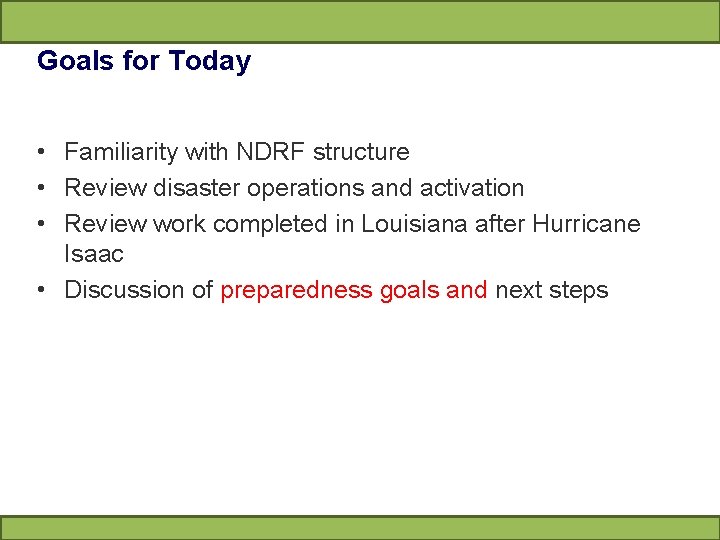 Goals for Today

• Familiarity with NDRF structure
• Review disaster operations and activation
• Review work completed in Louisiana after Hurricane Isaac
• Discussion of preparedness goals and next steps